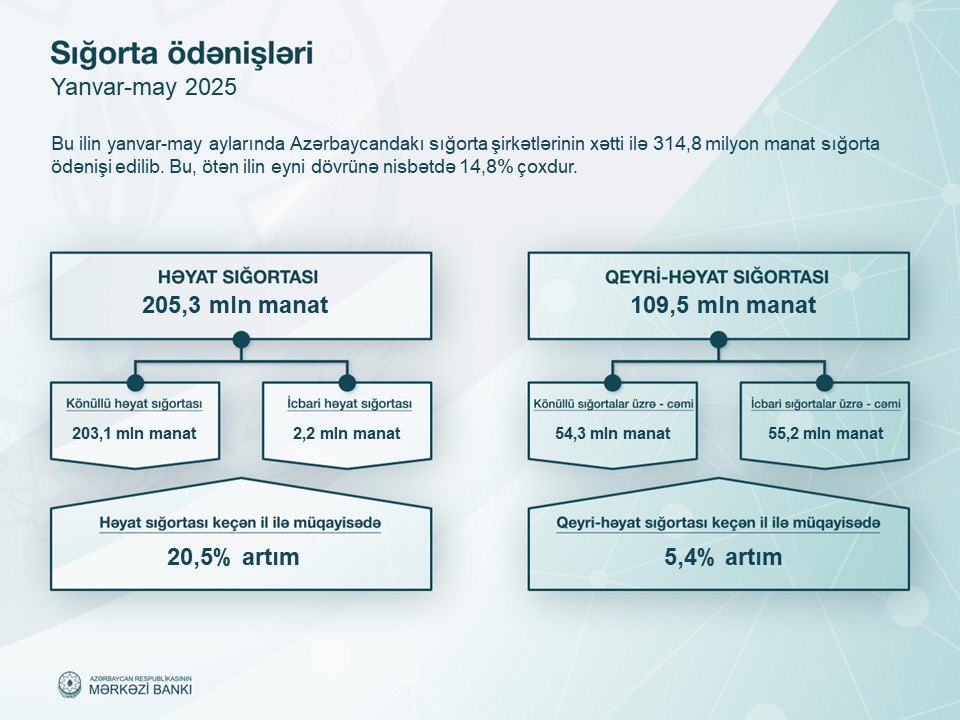 Sığorta ödənişləri
Yanvar-may 2025

Bu ilin yanvar-may aylarında Azərbaycandakı sığorta şirkətlərinin xətti ilə 314,8 milyon manat sığorta ödənişi edilib. Bu, ötən ilin eyni dövrünə nisbətdə 14,8% çoxdur.

HƏYAT SIĞORTASI
205,3 mln manat

Könüllü həyat sığortası
203,1 mln manat

İcbari həyat sığortası
2,2 mln manat

Həyat sığortası keçən il ilə müqayisədə
20,5% artım

QEYRİ-HƏYAT SIĞORTASI
109,5 mln manat

Könüllü sığortalar üzrə - cəmi
54,3 mln manat

İcbari sığortalar üzrə - cəmi
55,2 mln manat

Qeyri-həyat sığortası keçən il ilə müqayisədə
5,4% artım

AZƏRBAYCAN RESPUBLİKASININ
MƏRKƏZİ BANKI